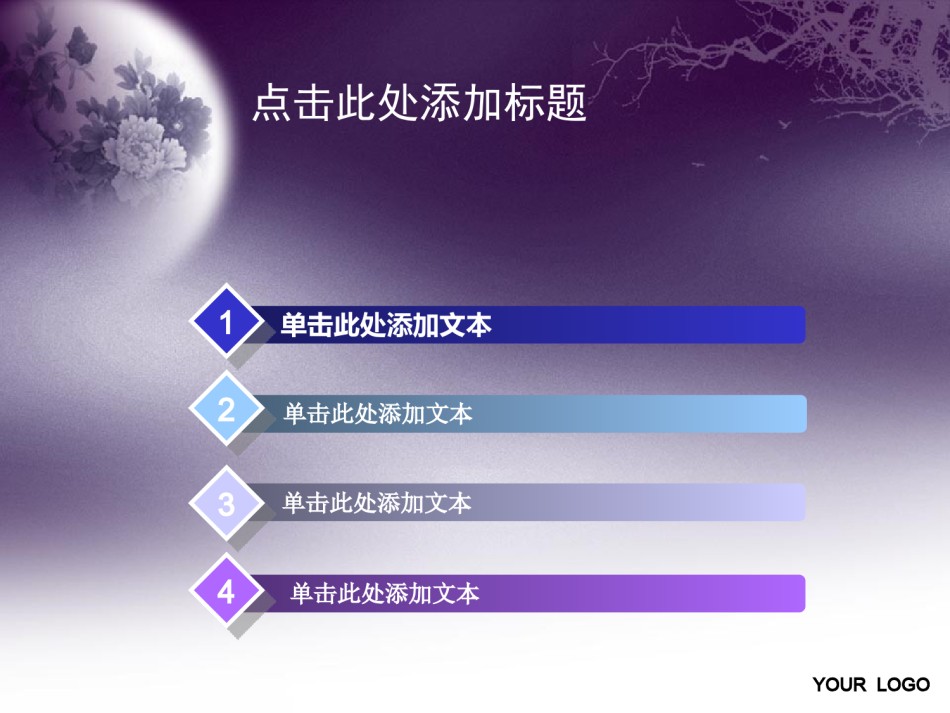 点击此处添加标题

1 单击此处添加文本

2 单击此处添加文本

3 单击此处添加文本

4 单击此处添加文本

YOUR LOGO